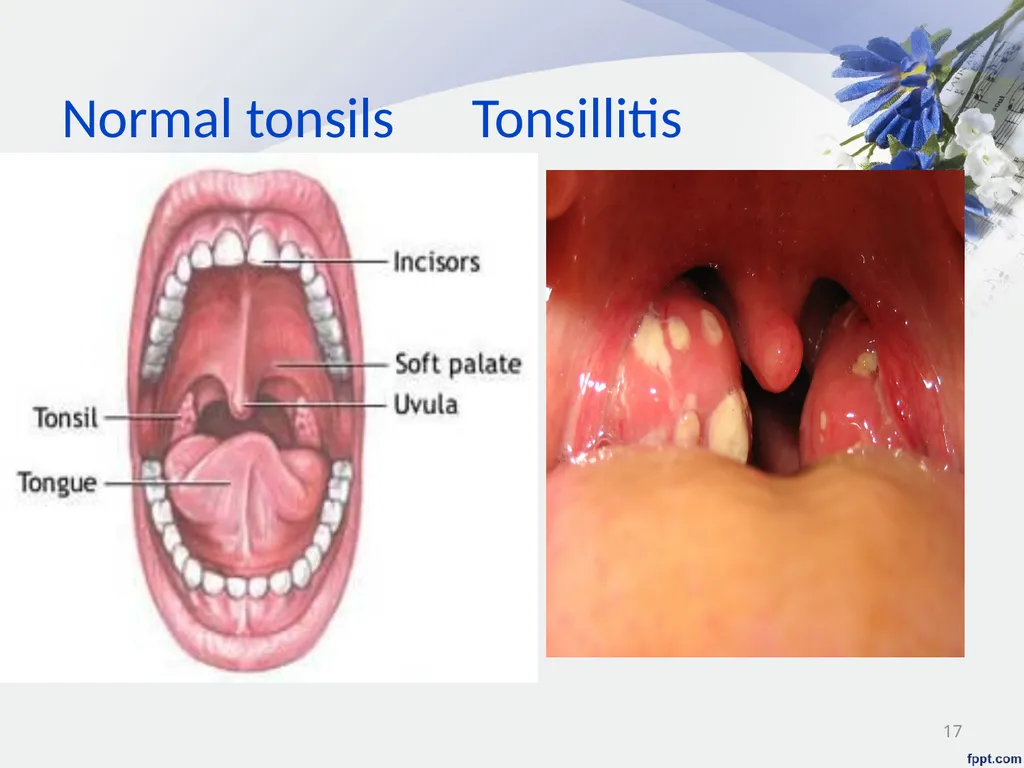 Normal tonsils Tonsillitis

Incisors
Soft palate
Uvula
Tonsil
Tongue

17

fppt.com